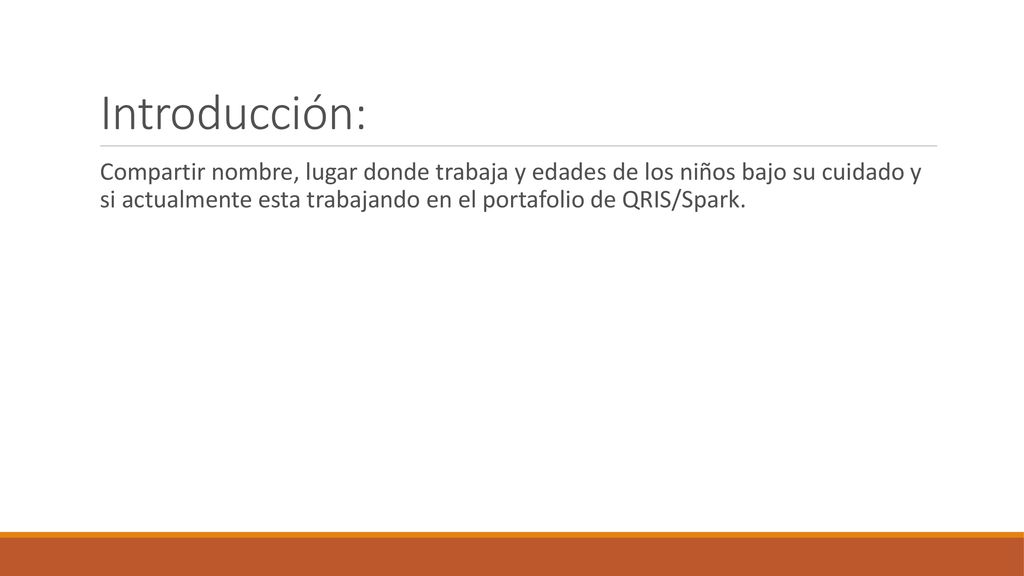 Introducción:

Compartir nombre, lugar donde trabaja y edades de los niños bajo su cuidado y si actualmente esta trabajando en el portafolio de QRIS/Spark.